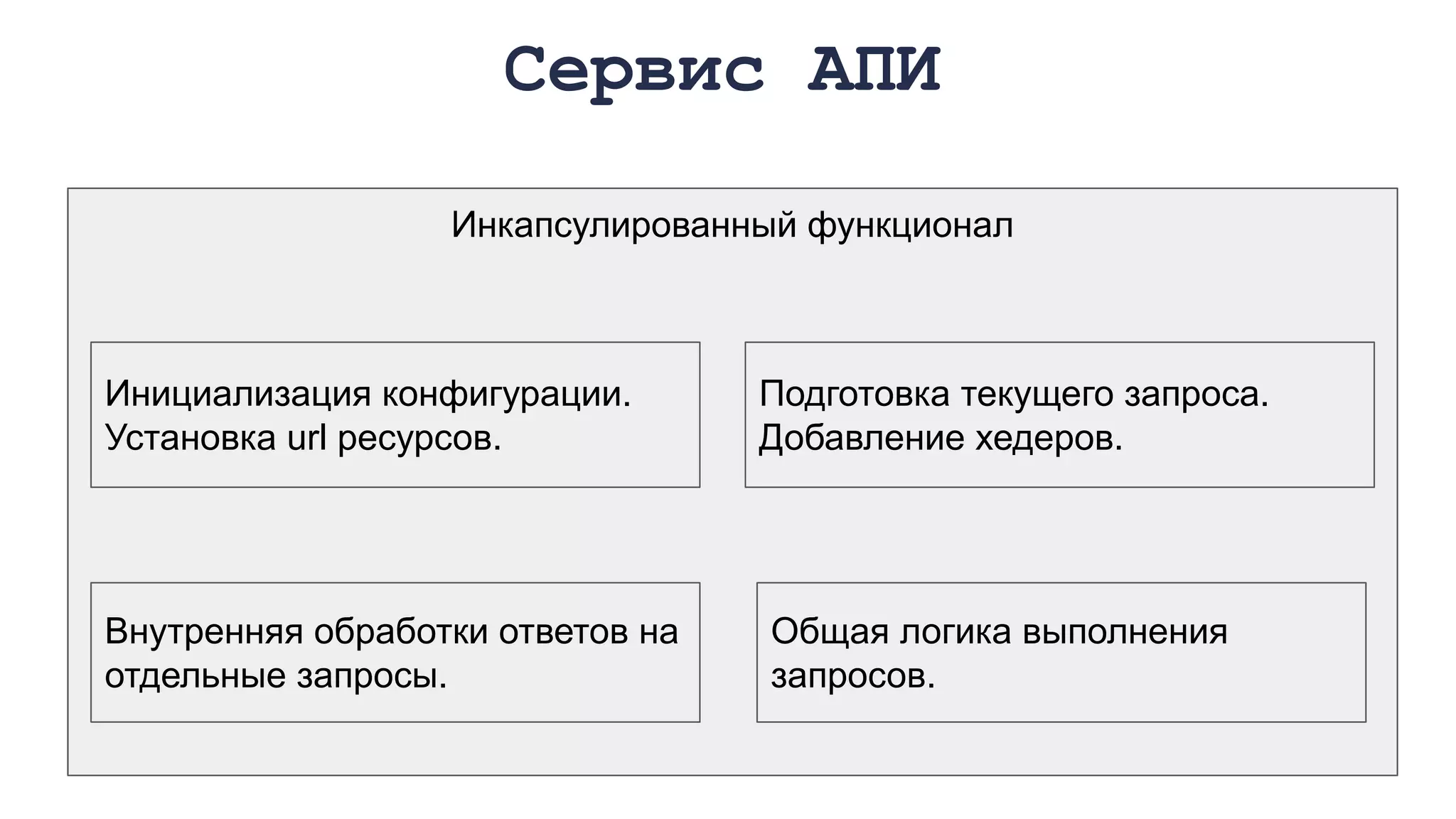 Сервис АПИ

Инкапсулированный функционал

Инициализация конфигурации. Установка url ресурсов.

Подготовка текущего запроса. Добавление хедеров.

Внутренняя обработки ответов на отдельные запросы.

Общая логика выполнения запросов.